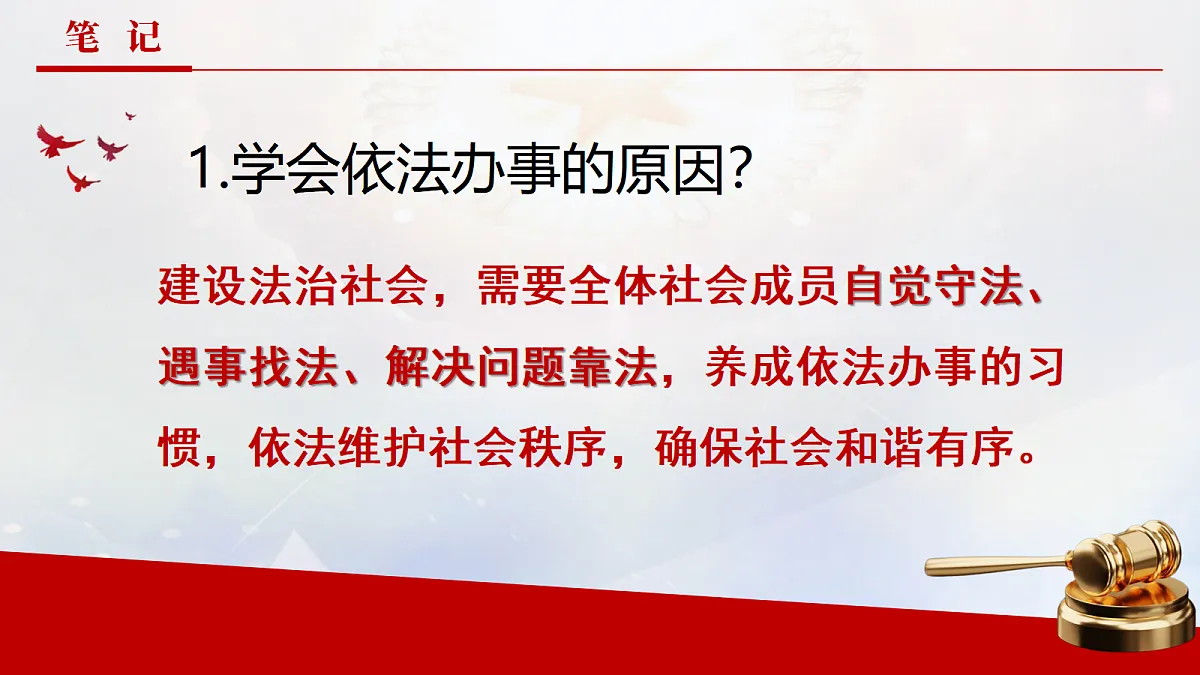 笔 记

1.学会依法办事的原因?

建设法治社会，需要全体社会成员自觉守法、遇事找法、解决问题靠法，养成依法办事的习惯，依法维护社会秩序，确保社会和谐有序。